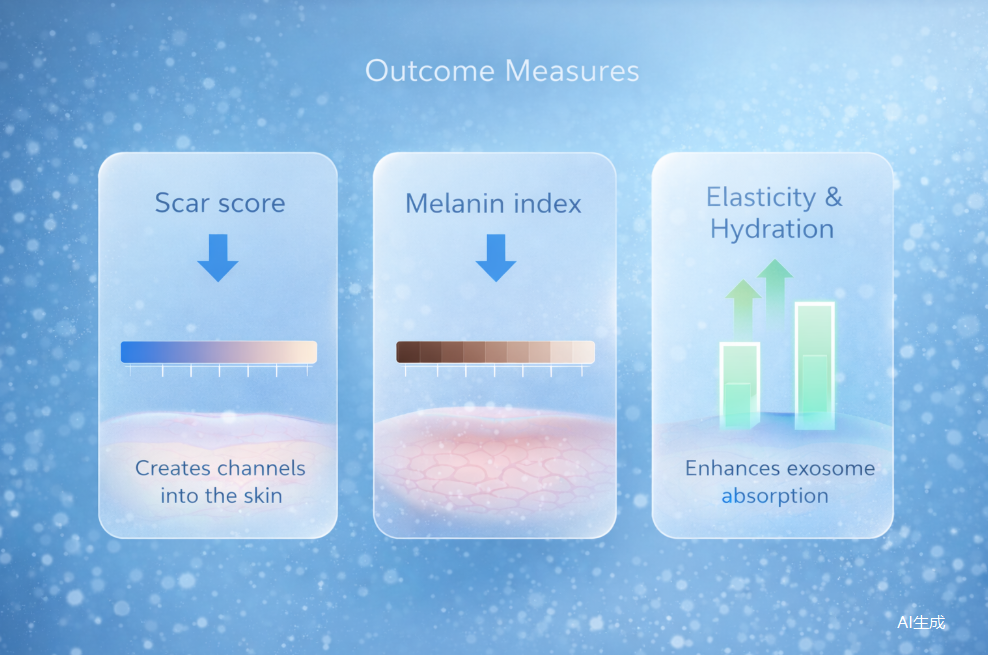 Outcome Measures

Scar score

Creates channels into the skin

Melanin index

Elasticity & Hydration

Enhances exosome absorption

AI生成